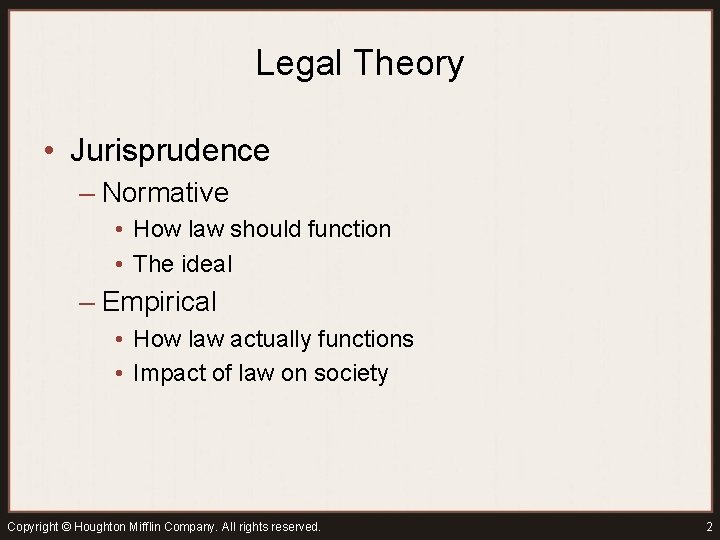 Legal Theory

• Jurisprudence
– Normative
• How law should function
• The ideal
– Empirical
• How law actually functions
• Impact of law on society

Copyright © Houghton Mifflin Company. All rights reserved.

2